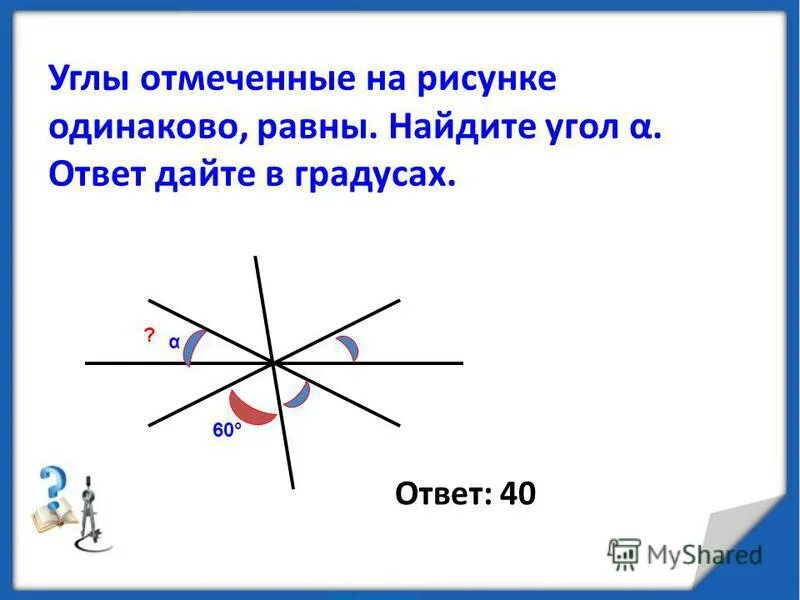 Углы отмеченные на рисунке одинаково, равны. Найдите угол α. Ответ дайте в градусах.

?
α
60°

Ответ: 40

MyShared